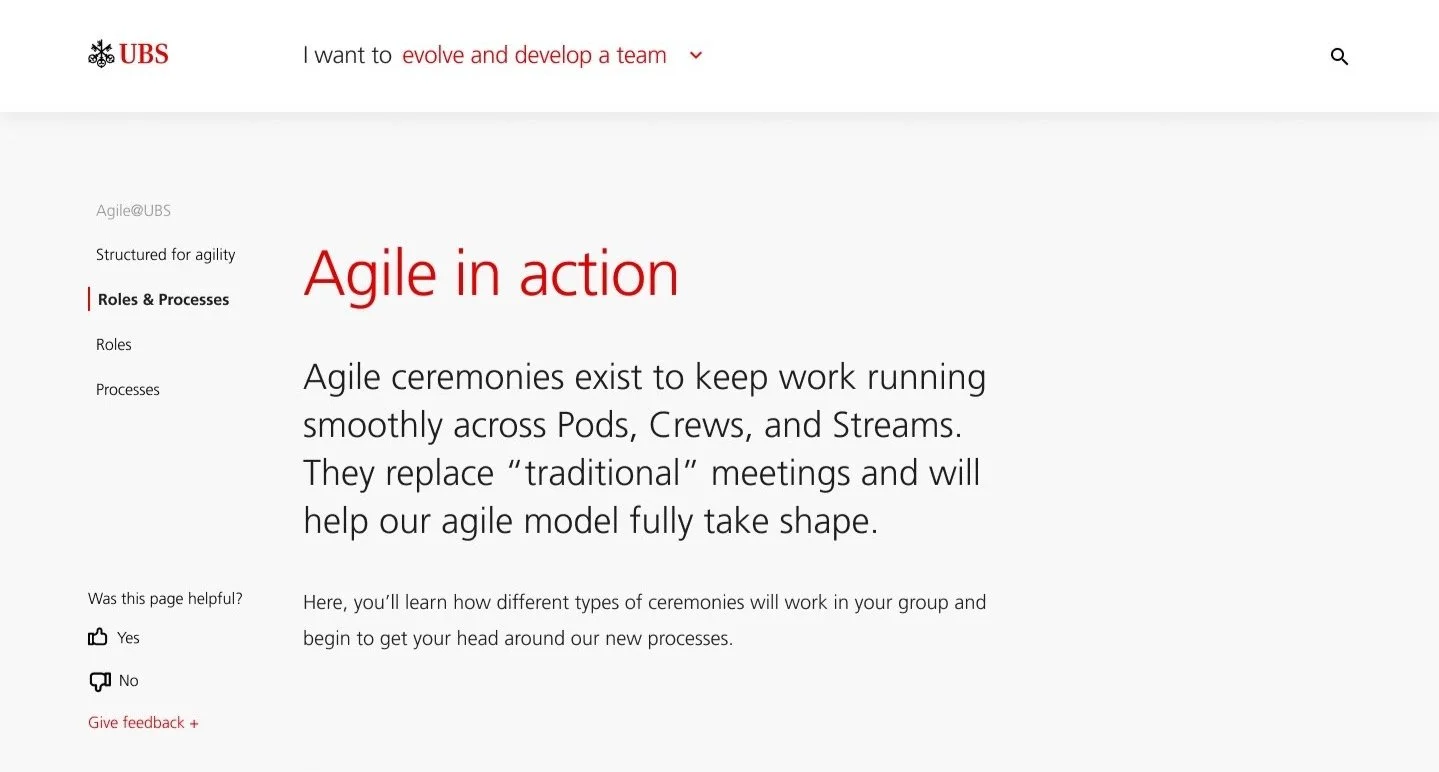 UBS

I want to evolve and develop a team

Agile@UBS

Structured for agility

Roles & Processes

Roles

Processes

Was this page helpful?

Yes

No

Give feedback +

Agile in action

Agile ceremonies exist to keep work running smoothly across Pods, Crews, and Streams. They replace “traditional” meetings and will help our agile model fully take shape.

Here, you’ll learn how different types of ceremonies will work in your group and begin to get your head around our new processes.